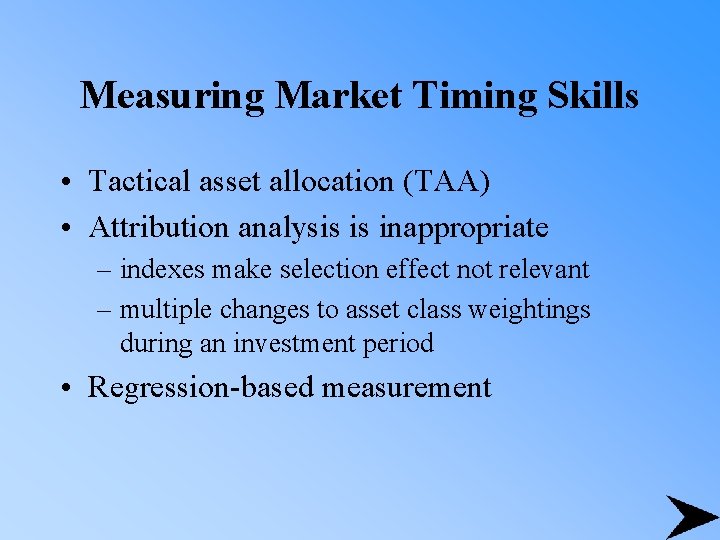 Measuring Market Timing Skills

• Tactical asset allocation (TAA)
• Attribution analysis is inappropriate
– indexes make selection effect not relevant
– multiple changes to asset class weightings during an investment period
• Regression-based measurement